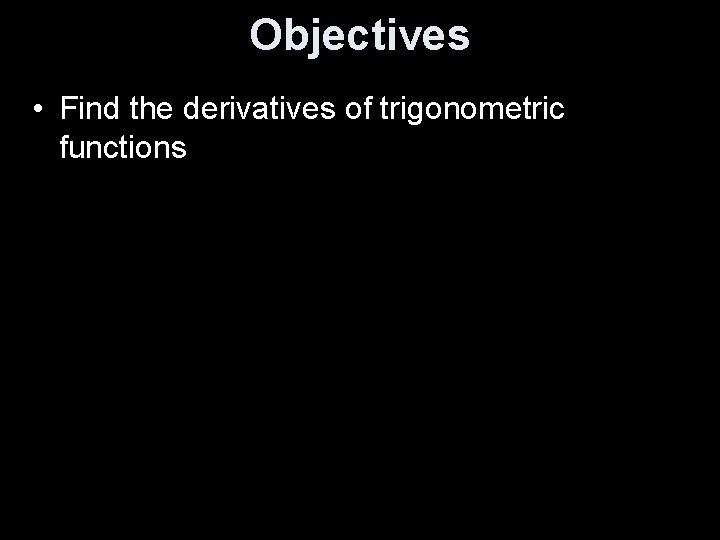 Objectives

• Find the derivatives of trigonometric functions